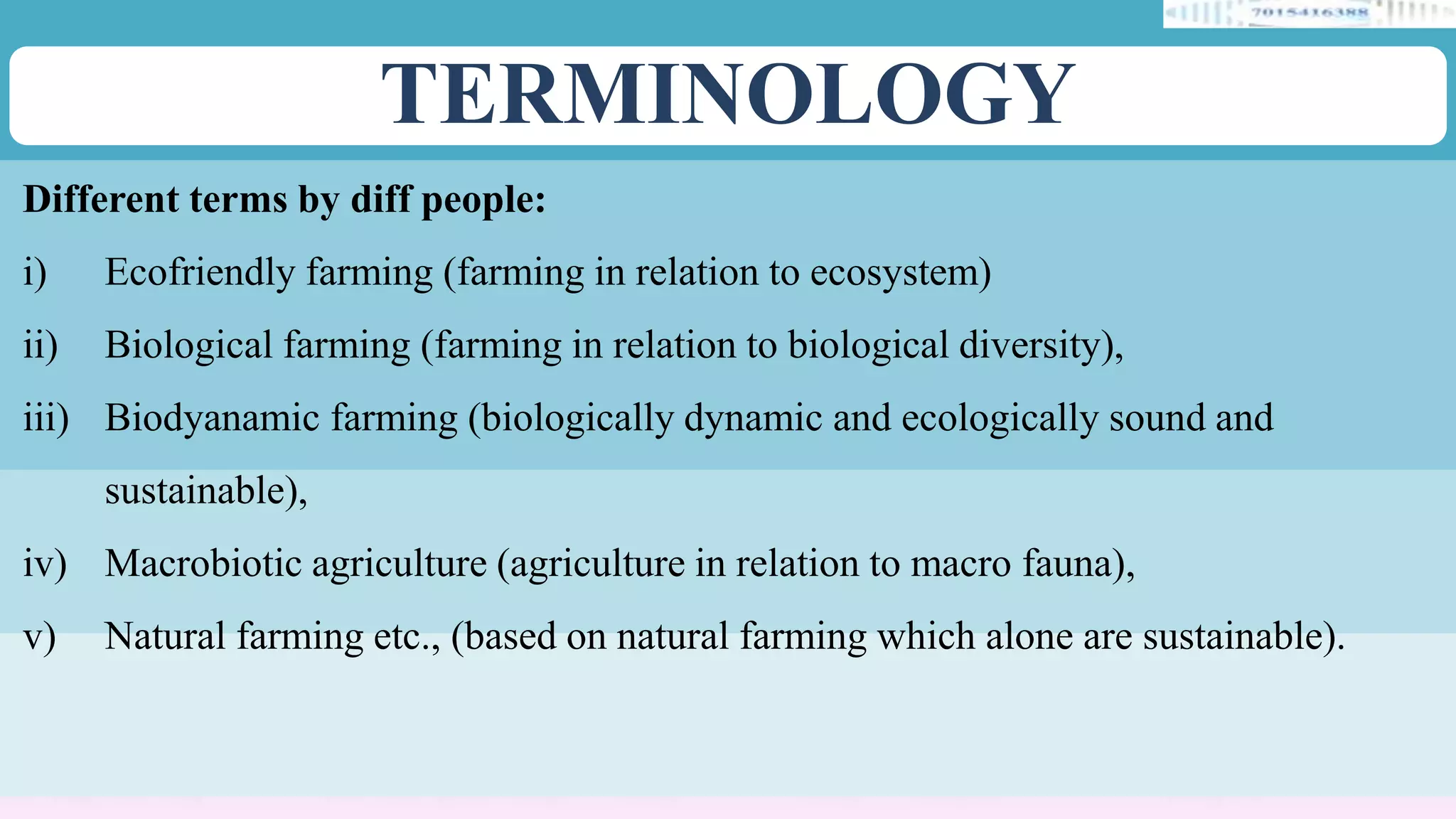 7015416388

TERMINOLOGY

Different terms by diff people:

i) Ecofriendly farming (farming in relation to ecosystem)

ii) Biological farming (farming in relation to biological diversity),

iii) Biodyanamic farming (biologically dynamic and ecologically sound and sustainable),

iv) Macrobiotic agriculture (agriculture in relation to macro fauna),

v) Natural farming etc., (based on natural farming which alone are sustainable).